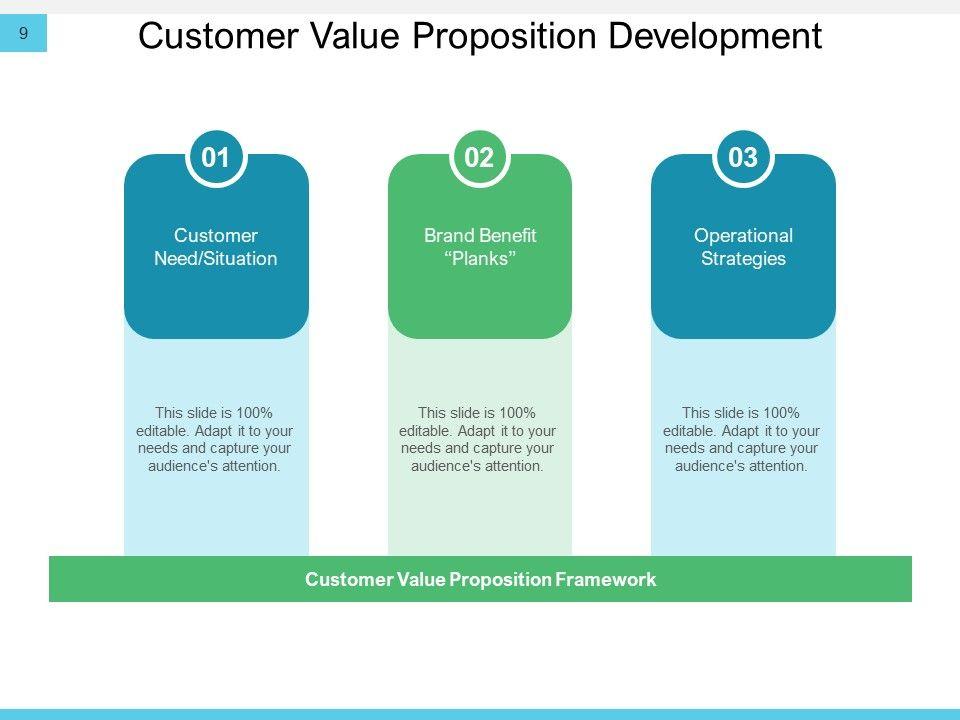 9

Customer Value Proposition Development

01

Customer Need/Situation

This slide is 100% editable. Adapt it to your needs and capture your audience's attention.

02

Brand Benefit “Planks”

This slide is 100% editable. Adapt it to your needs and capture your audience's attention.

03

Operational Strategies

This slide is 100% editable. Adapt it to your needs and capture your audience's attention.

Customer Value Proposition Framework